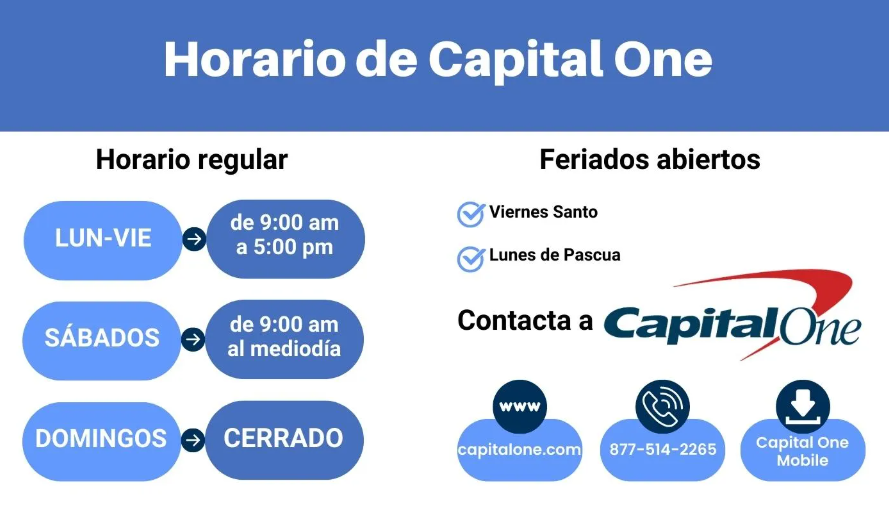 Horario de Capital One

Horario regular

LUN-VIE de 9:00 am a 5:00 pm

SÁBADOS de 9:00 am al mediodía

DOMINGOS CERRADO

Feriados abiertos

Viernes Santo

Lunes de Pascua

Contacta a Capital One

www

capitalone.com

877-514-2265

Capital One Mobile